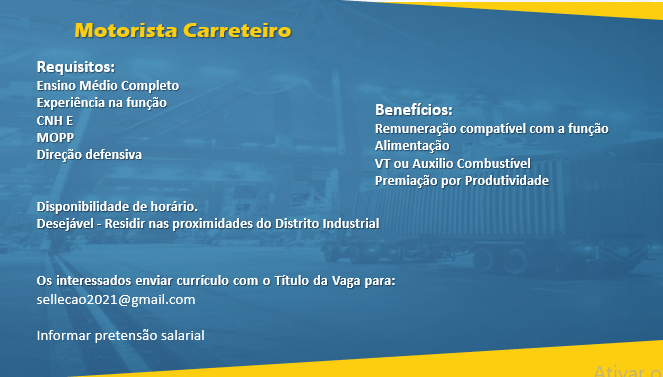 Motorista Carreteiro

Requisitos:
Ensino Médio Completo
Experiência na função
CNH E
MOPP
Direção defensiva

Benefícios:
Remuneração compatível com a função
Alimentação
VT ou Auxilio Combustível
Premiação por Produtividade

Disponibilidade de horário.
Desejável - Residir nas proximidades do Distrito Industrial

Os interessados enviar currículo com o Título da Vaga para:
sellecao2021@gmail.com

Informar pretensão salarial

Ativar o